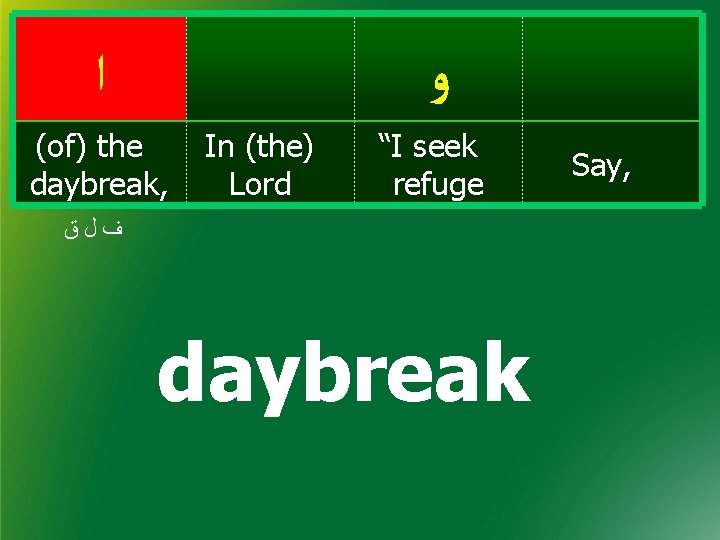 | ا | | و | |
|---|---|---|---|
| (of) the daybreak, | In (the) Lord | “I seek refuge | Say, |

ف ل ق

daybreak